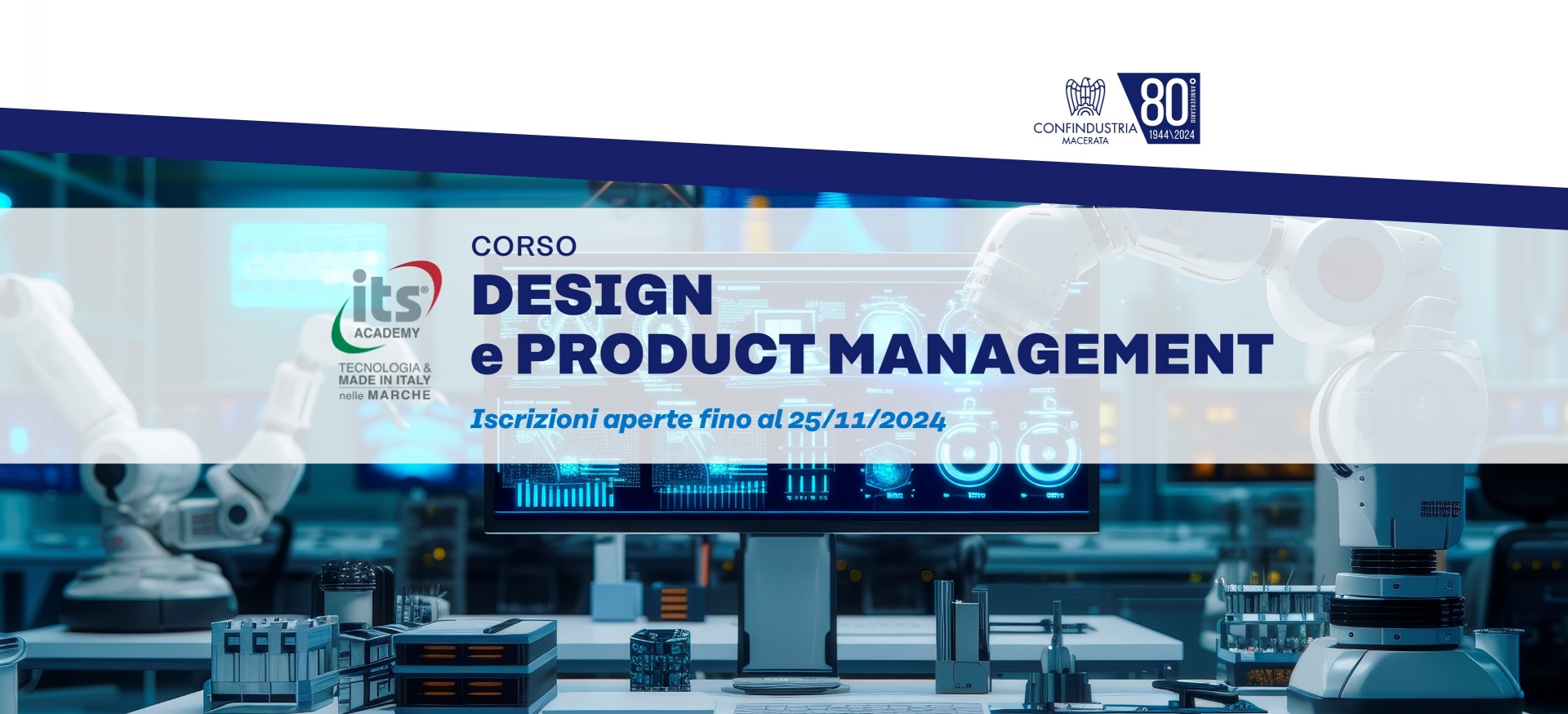 CONFINDUSTRIA
MACERATA
80° ANNIVERSARIO
1944\2024

its® ACADEMY
TECNOLOGIA & MADE IN ITALY nelle MARCHE

CORSO
DESIGN
e PRODUCT MANAGEMENT
Iscrizioni aperte fino al 25/11/2024